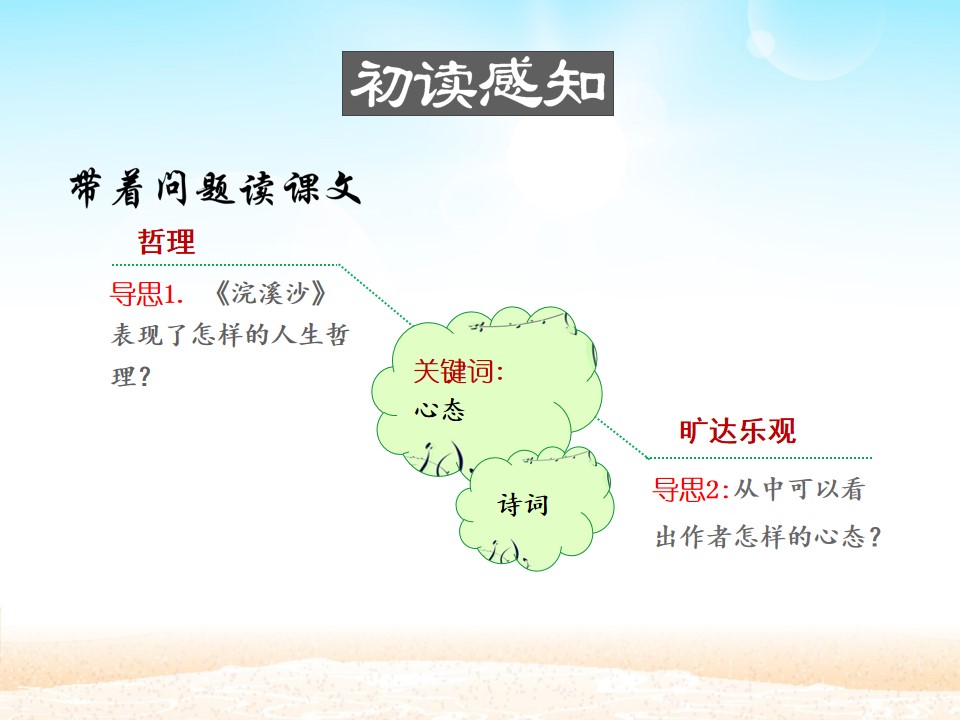 初读感知

带着问题读课文

哲理

导思1. 《浣溪沙》表现了怎样的人生哲理？

关键词:
心态

诗词

旷达乐观

导思2:从中可以看出作者怎样的心态？